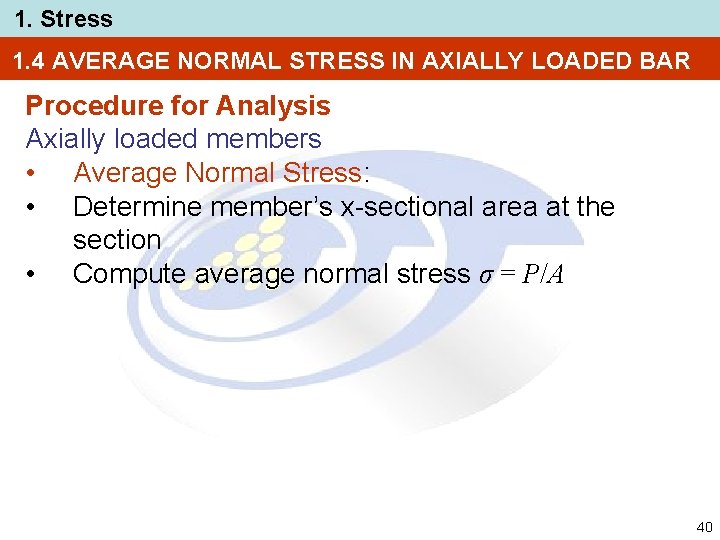 1. Stress

1.4 AVERAGE NORMAL STRESS IN AXIALLY LOADED BAR

Procedure for Analysis
Axially loaded members
• Average Normal Stress:
• Determine member's x-sectional area at the section
• Compute average normal stress $\sigma = P/A$

40